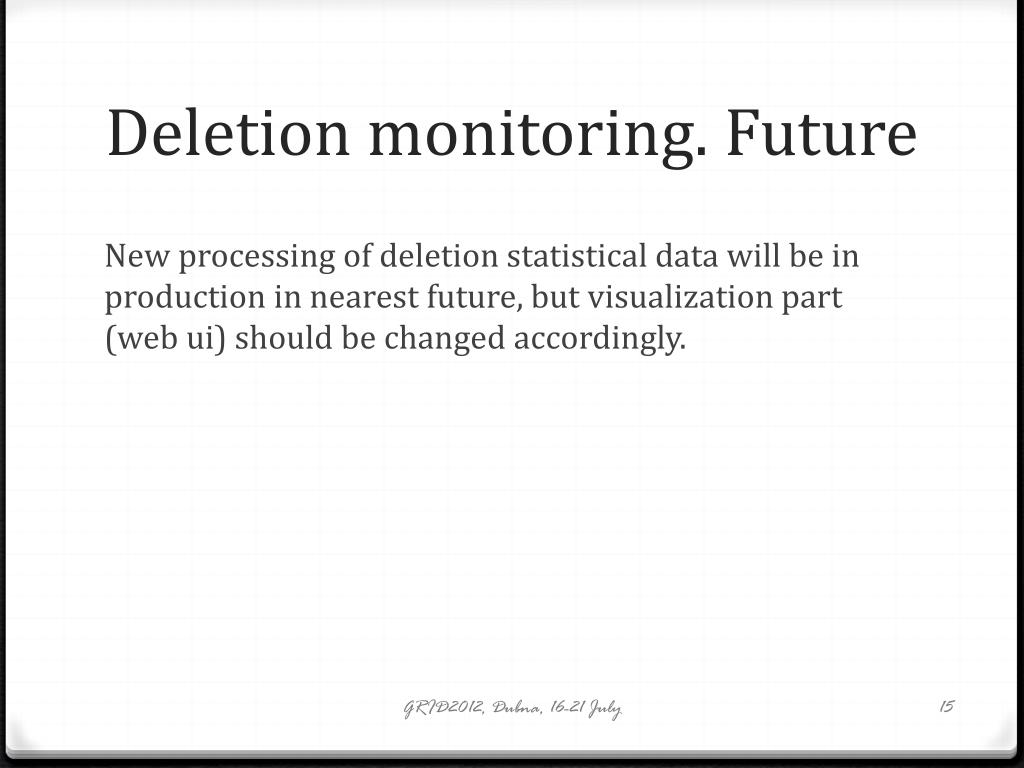 Deletion monitoring. Future

New processing of deletion statistical data will be in production in nearest future, but visualization part (web ui) should be changed accordingly.

GRID2012, Dubna, 16-21 July

15